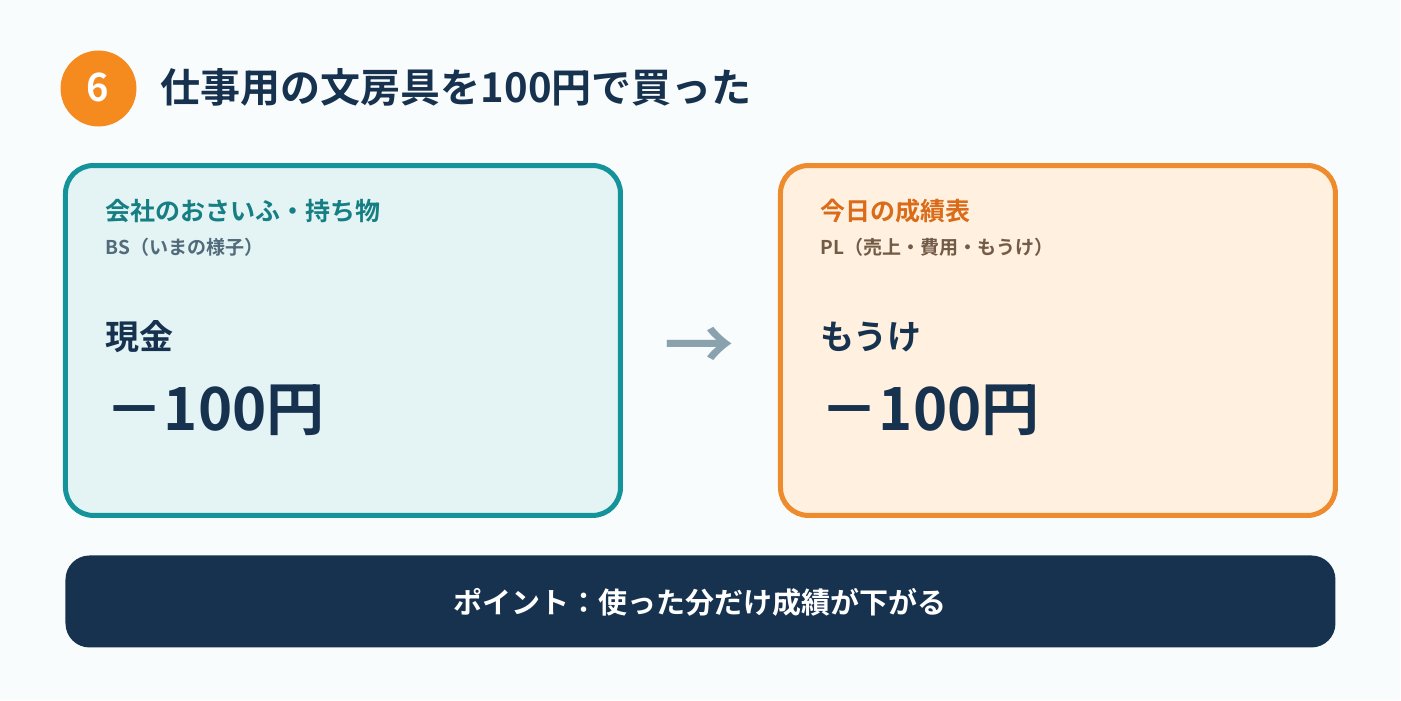 6 仕事用の文房具を100円で買った

会社のおさいふ・持ち物
BS（いまの様子）

現金
－100円

→

今日の成績表
PL（売上・費用・もうけ）

もうけ
－100円

ポイント：使った分だけ成績が下がる